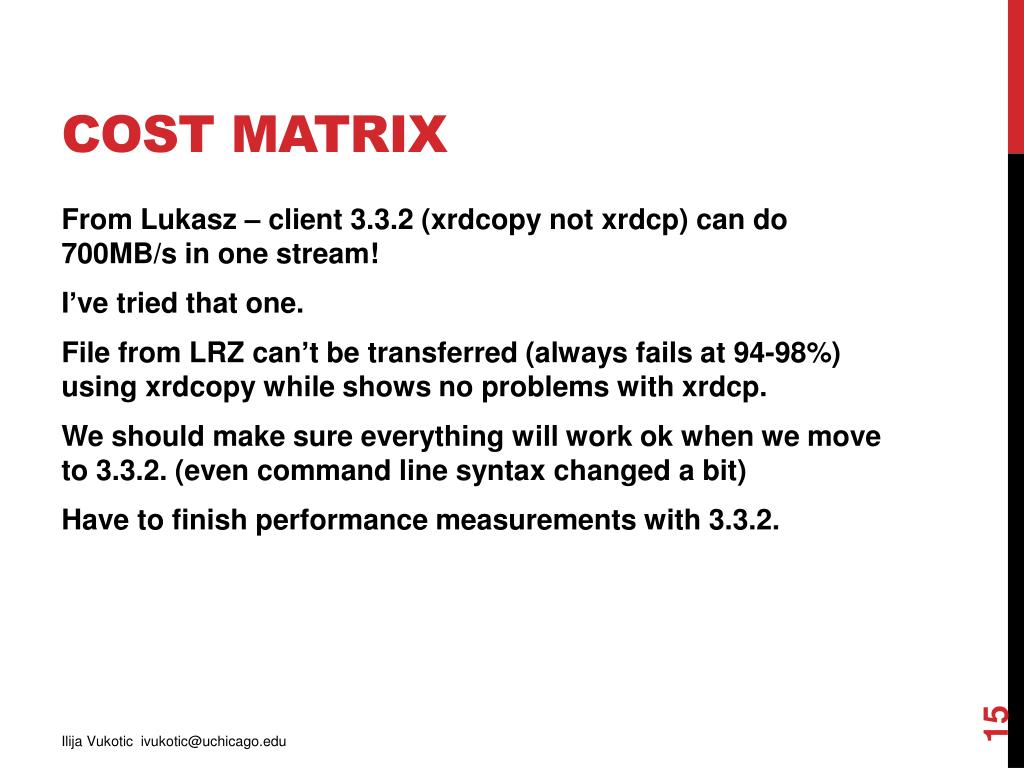 COST MATRIX

From Lukasz – client 3.3.2 (xrdcopy not xrdcp) can do 700MB/s in one stream!

I’ve tried that one.

File from LRZ can’t be transferred (always fails at 94-98%) using xrdcopy while shows no problems with xrdcp.

We should make sure everything will work ok when we move to 3.3.2. (even command line syntax changed a bit)

Have to finish performance measurements with 3.3.2.

Ilija Vukotic ivukotic@uchicago.edu

15